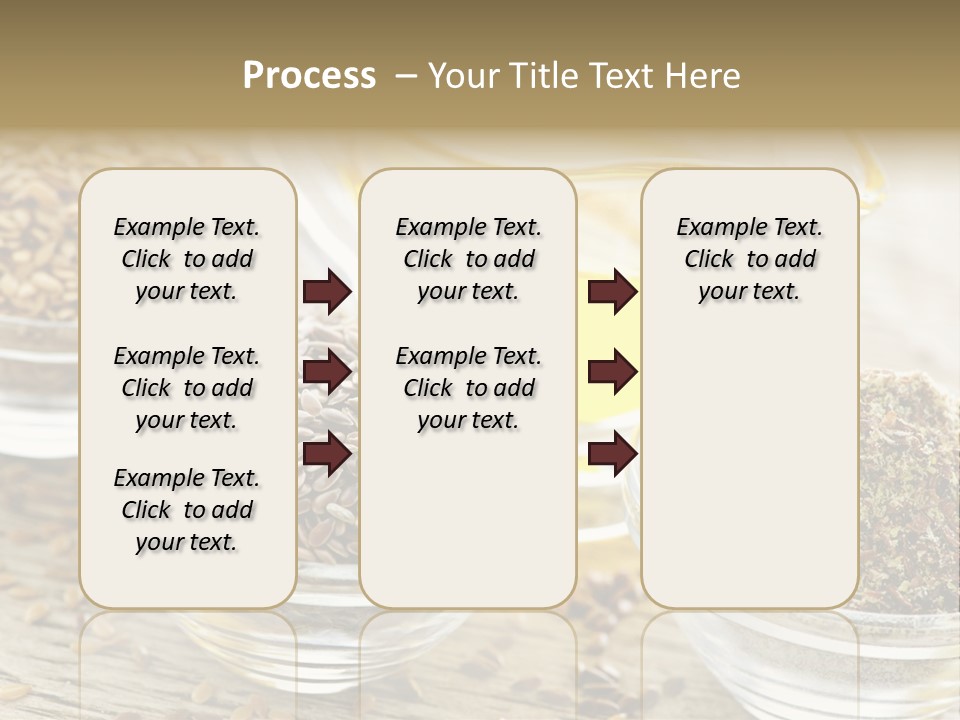 Process – Your Title Text Here

Example Text. Click to add your text.

Example Text. Click to add your text.

Example Text. Click to add your text.

Example Text. Click to add your text.

Example Text. Click to add your text.

Example Text. Click to add your text.